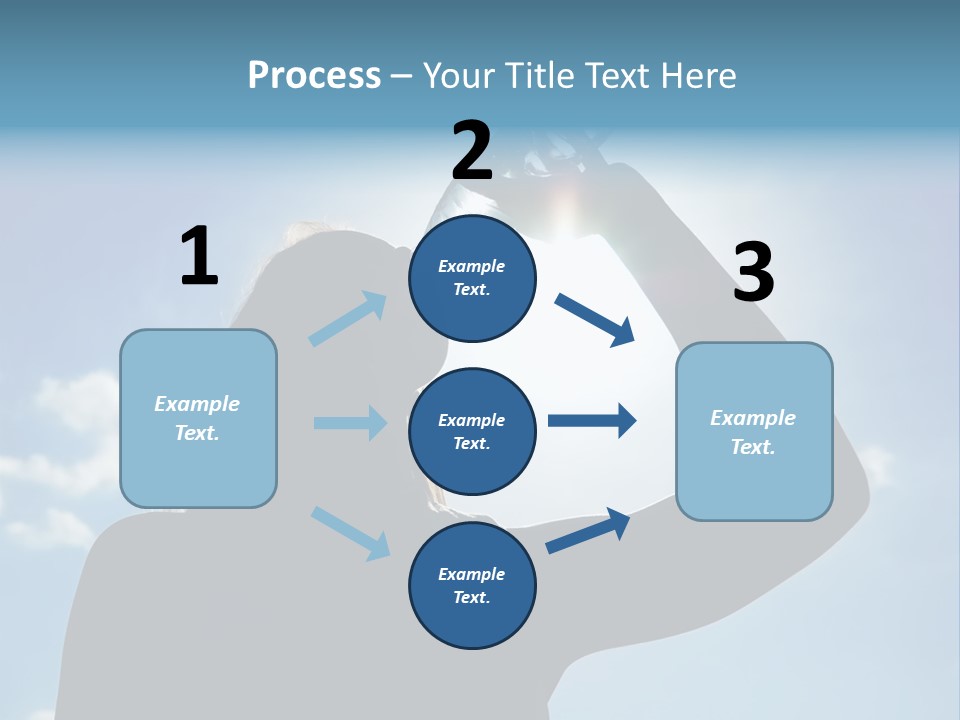 Process – Your Title Text Here

1

Example Text.

2

Example Text.

Example Text.

Example Text.

3

Example Text.